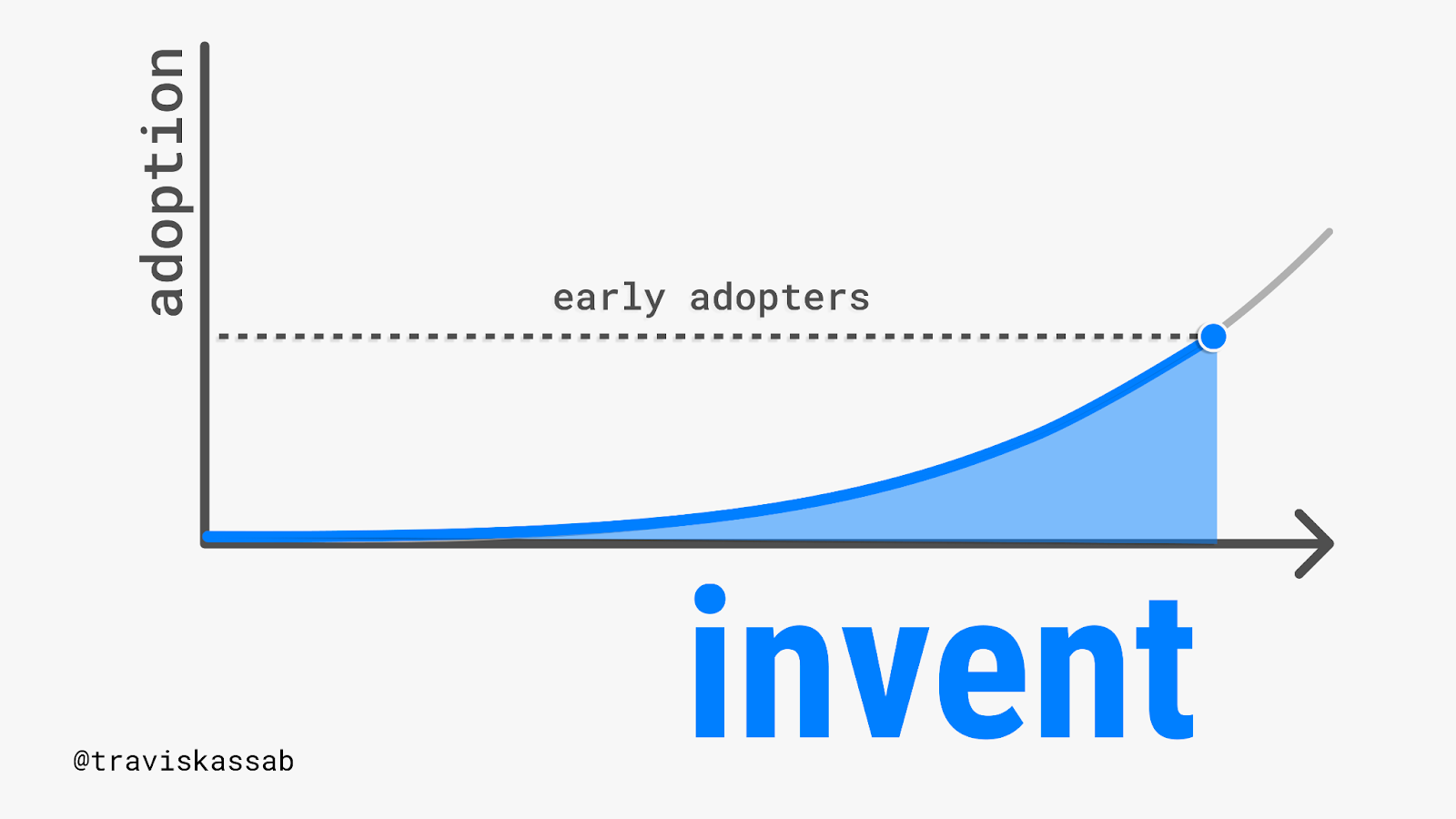 adoption

early adopters

invent

@traviskassab